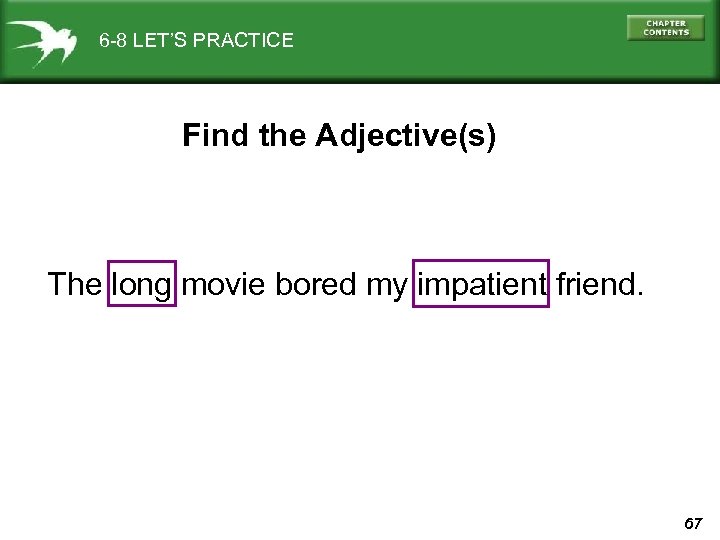 6-8 LET'S PRACTICE

CHAPTER CONTENTS

Find the Adjective(s)

The long movie bored my impatient friend.

67